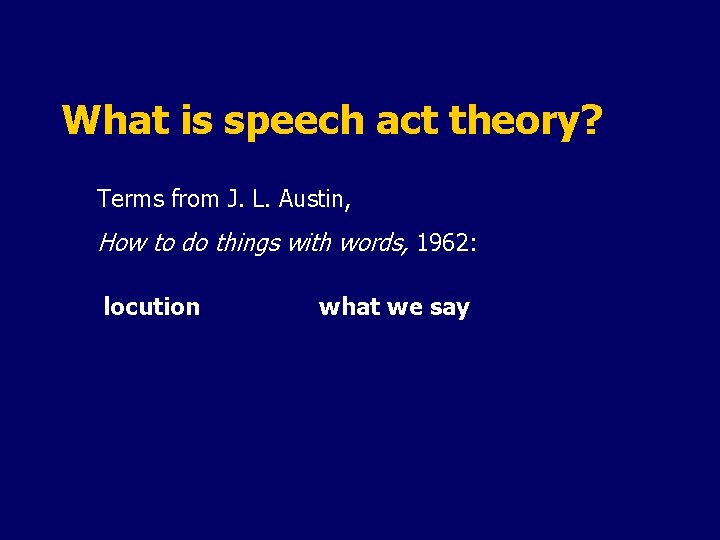 What is speech act theory?

Terms from J. L. Austin,

How to do things with words, 1962:

locution what we say